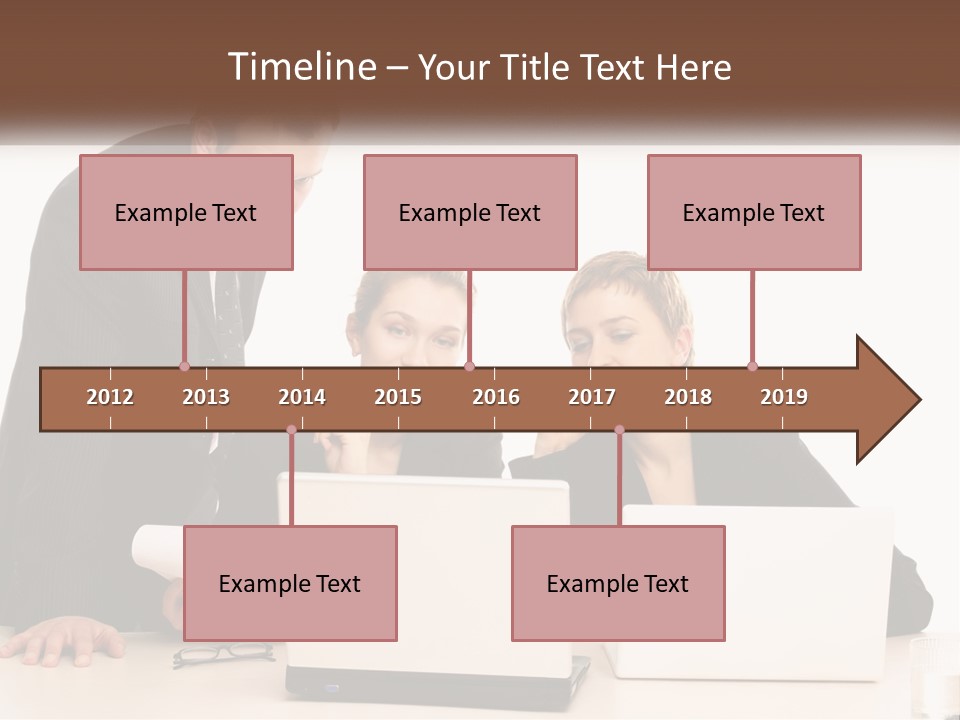 Timeline – Your Title Text Here

Example Text

Example Text

Example Text

2012 2013 2014 2015 2016 2017 2018 2019

Example Text

Example Text